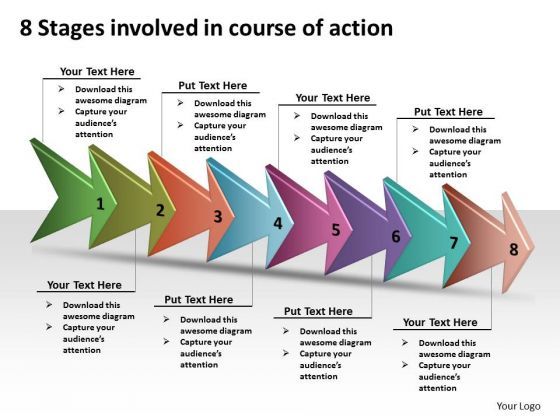 8 Stages involved in course of action

Your Text Here
➢ Download this awesome diagram
➢ Capture your audience's attention

Put Text Here
➢ Download this awesome diagram
➢ Capture your audience's attention

Your Text Here
➢ Download this awesome diagram
➢ Capture your audience's attention

Put Text Here
➢ Download this awesome diagram
➢ Capture your audience's attention

1 2 3 4 5 6 7 8

Your Text Here
➢ Download this awesome diagram
➢ Capture your audience's attention

Put Text Here
➢ Download this awesome diagram
➢ Capture your audience's attention

Put Text Here
➢ Download this awesome diagram
➢ Capture your audience's attention

Your Text Here
➢ Download this awesome diagram
➢ Capture your audience's attention

Your Logo